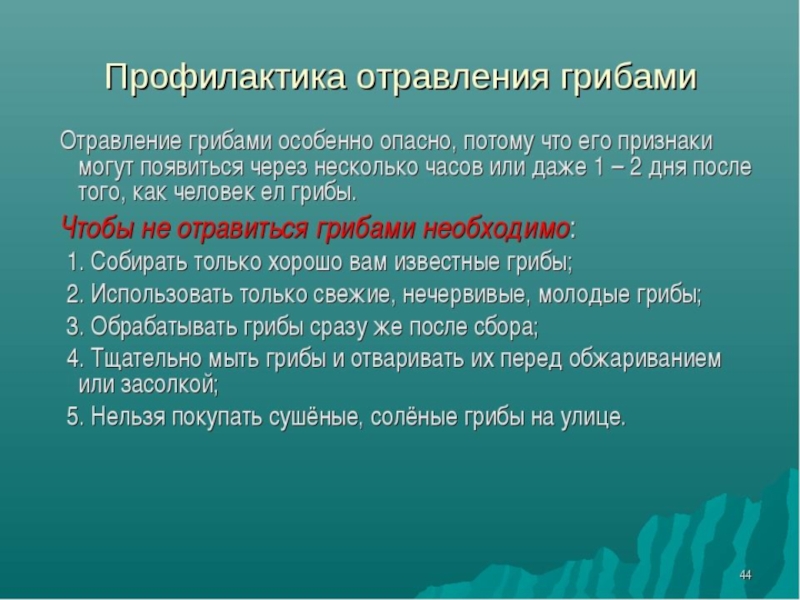 Профилактика отравления грибами

Отравление грибами особенно опасно, потому что его признаки могут появиться через несколько часов или даже 1 – 2 дня после того, как человек ел грибы.

Чтобы не отравиться грибами необходимо:

1. Собирать только хорошо вам известные грибы;

2. Использовать только свежие, нечервивые, молодые грибы;

3. Обрабатывать грибы сразу же после сбора;

4. Тщательно мыть грибы и отваривать их перед обжариванием или засолкой;

5. Нельзя покупать сушёные, солёные грибы на улице.

44